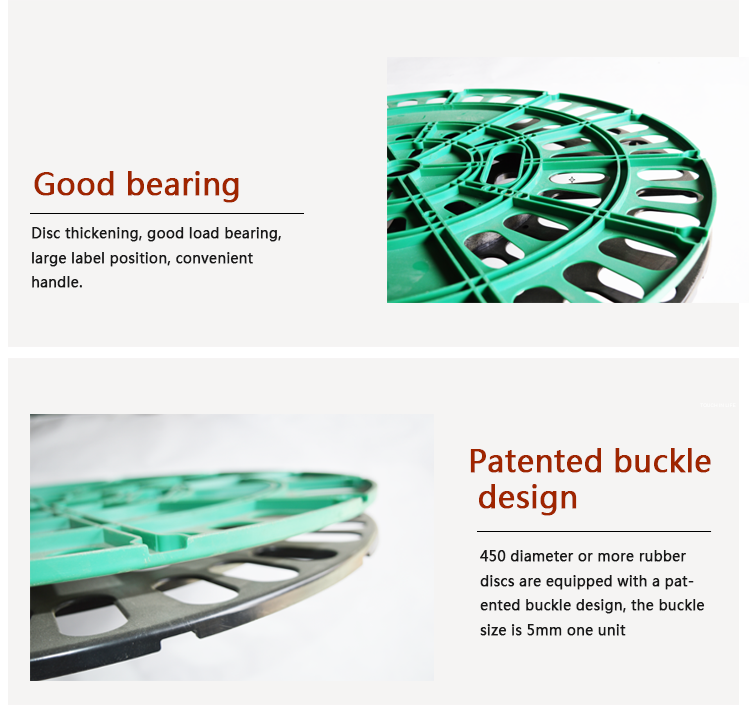 Good bearing

Disc thickening, good load bearing, large label position, convenient handle.

Patented buckle design

450 diameter or more rubber discs are equipped with a patented buckle design, the buckle size is 5mm one unit